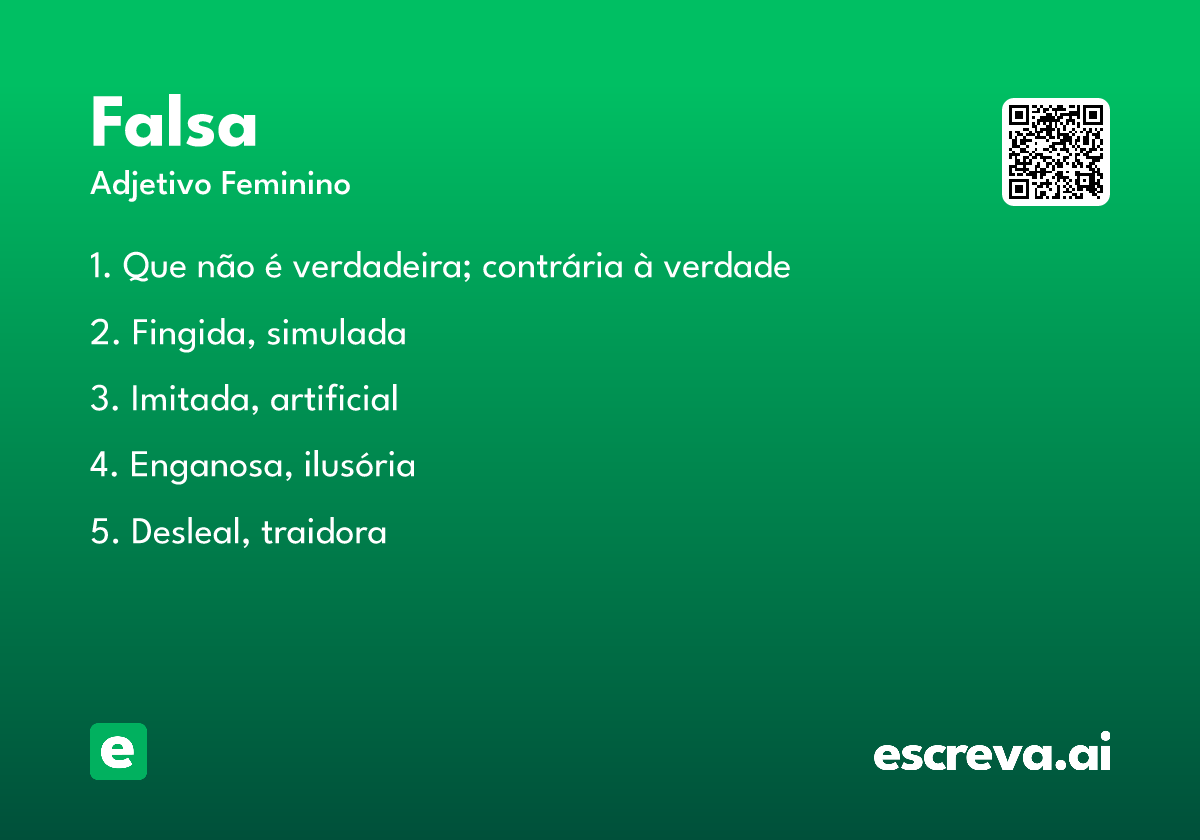 Falsa
Adjetivo Feminino

1. Que não é verdadeira; contrária à verdade

2. Fingida, simulada

3. Imitada, artificial

4. Enganosa, ilusória

5. Desleal, traidora

e

escreva.ai